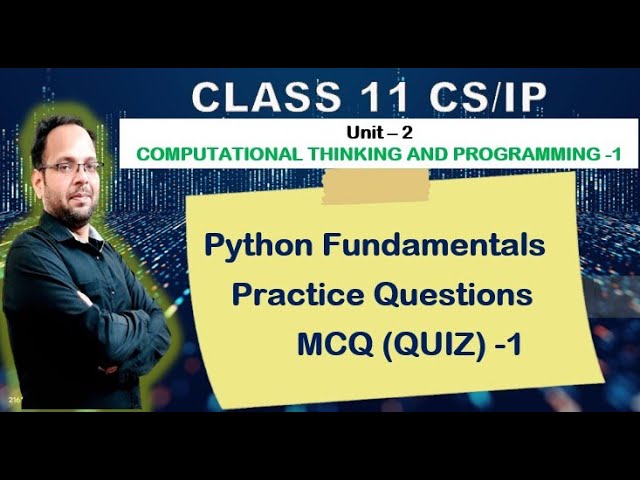 CLASS 11 CS/IP

Unit – 2
COMPUTATIONAL THINKING AND PROGRAMMING -1

Python Fundamentals
Practice Questions
MCQ (QUIZ) -1